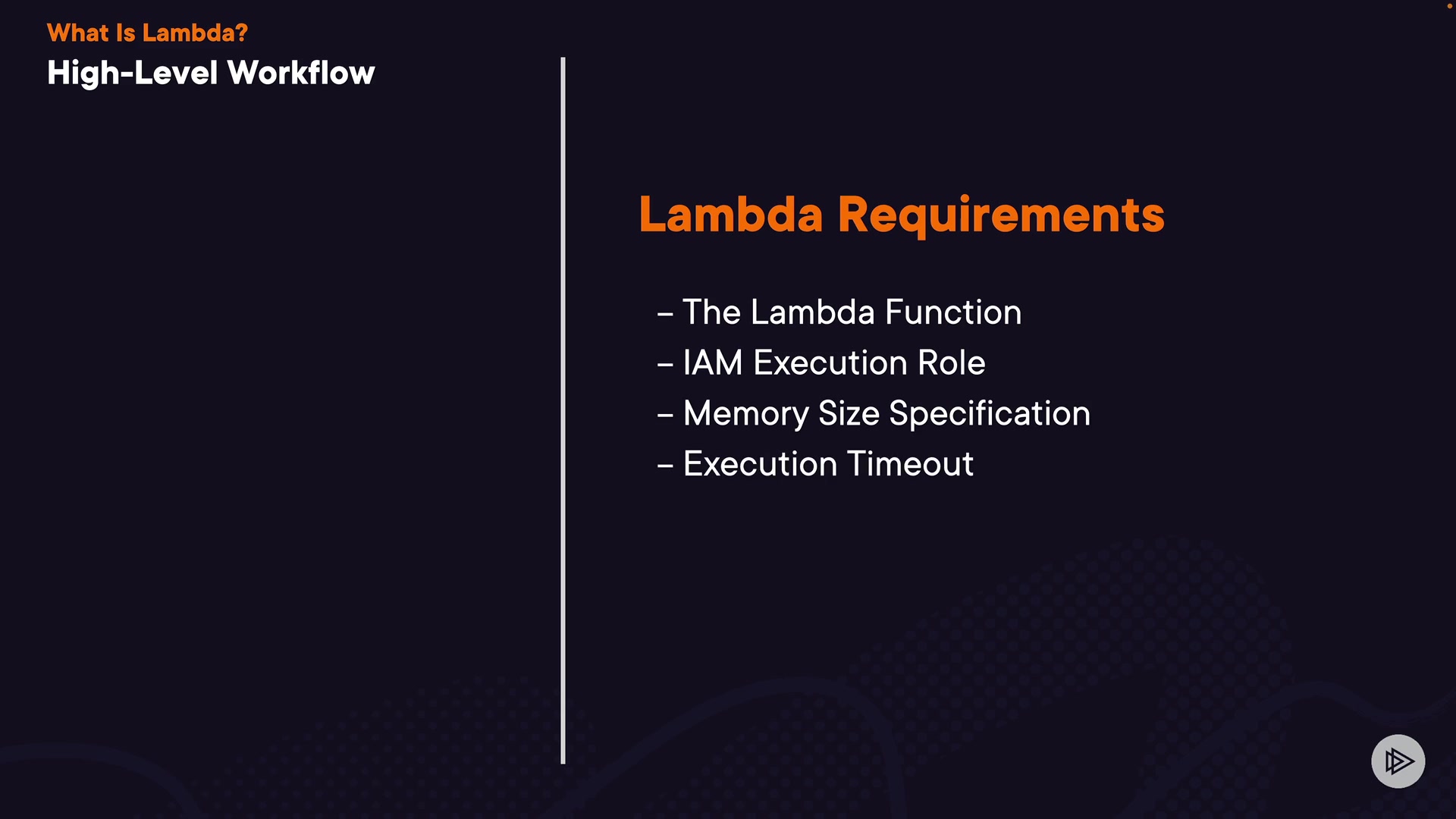 What Is Lambda?

High-Level Workflow

Lambda Requirements

– The Lambda Function
– IAM Execution Role
– Memory Size Specification
– Execution Timeout